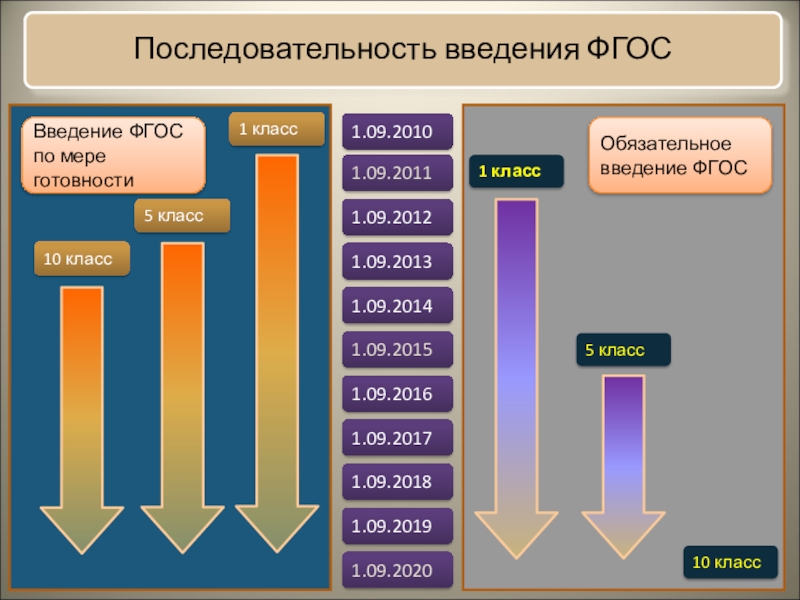 Последовательность введения ФГОС

Введение ФГОС по мере готовности

1 класс

5 класс

10 класс

1.09.2010

1.09.2011

1.09.2012

1.09.2013

1.09.2014

1.09.2015

1.09.2016

1.09.2017

1.09.2018

1.09.2019

1.09.2020

Обязательное введение ФГОС

1 класс

5 класс

10 класс